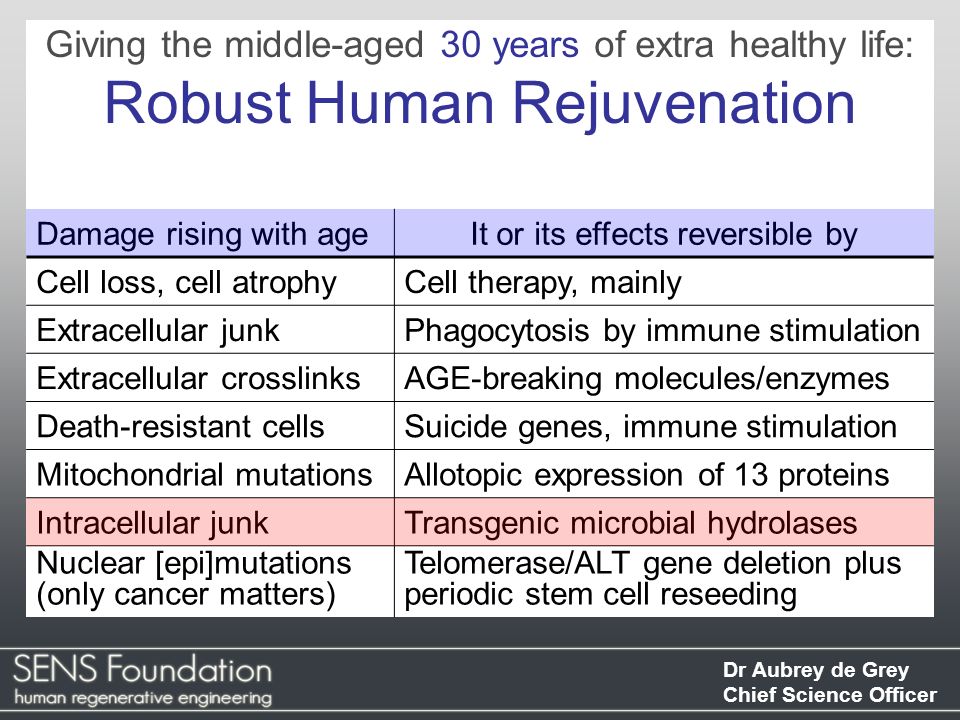 Giving the middle-aged 30 years of extra healthy life:
Robust Human Rejuvenation

| Damage rising with age | It or its effects reversible by |
|---|---|
| Cell loss, cell atrophy | Cell therapy, mainly |
| Extracellular junk | Phagocytosis by immune stimulation |
| Extracellular crosslinks | AGE-breaking molecules/enzymes |
| Death-resistant cells | Suicide genes, immune stimulation |
| Mitochondrial mutations | Allotopic expression of 13 proteins |
| Intracellular junk | Transgenic microbial hydrolases |
| Nuclear [epi]mutations (only cancer matters) | Telomerase/ALT gene deletion plus periodic stem cell reseeding |

SENS Foundation
human regenerative engineering

Dr Aubrey de Grey
Chief Science Officer